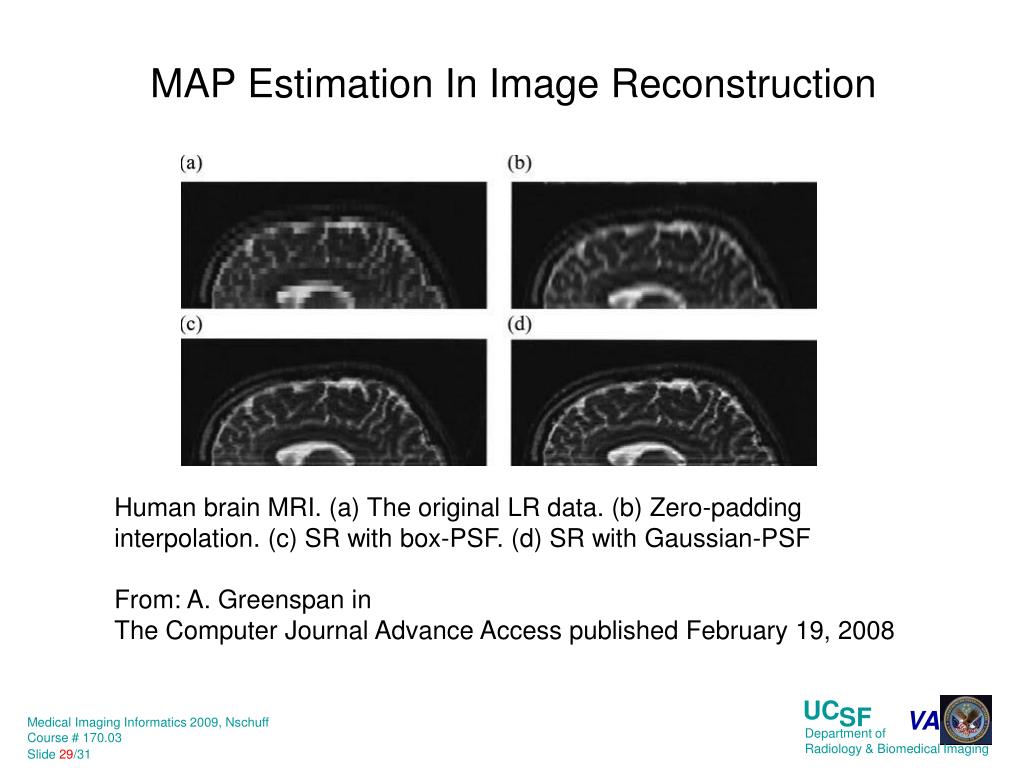 MAP Estimation In Image Reconstruction

(a)

(b)

(c)

(d)

Human brain MRI. (a) The original LR data. (b) Zero-padding interpolation. (c) SR with box-PSF. (d) SR with Gaussian-PSF

From: A. Greenspan in
The Computer Journal Advance Access published February 19, 2008

Medical Imaging Informatics 2009, Nschuff
Course # 170.03
Slide 29/31

UCSF
Department of
Radiology & Biomedical Imaging

VA